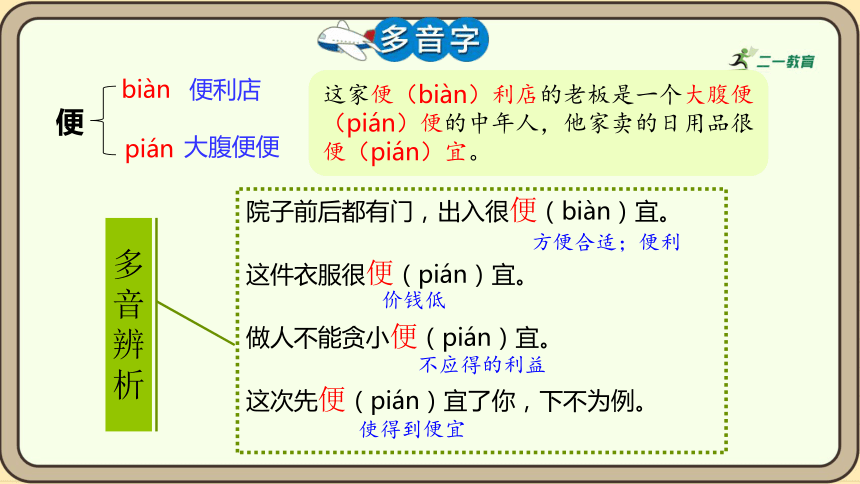 多音字

二一教育

便 biàn 便利店
pián 大腹便便

这家便（biàn）利店的老板是一个大腹便（pián）便的中年人，他家卖的日用品很便（pián）宜。

多音辨析

院子前后都有门，出入很便（biàn）宜。
方便合适；便利

这件衣服很便（pián）宜。
价钱低

做人不能贪小便（pián）宜。
不应得的利益

这次先便（pián）宜了你，下不为例。
使得到便宜